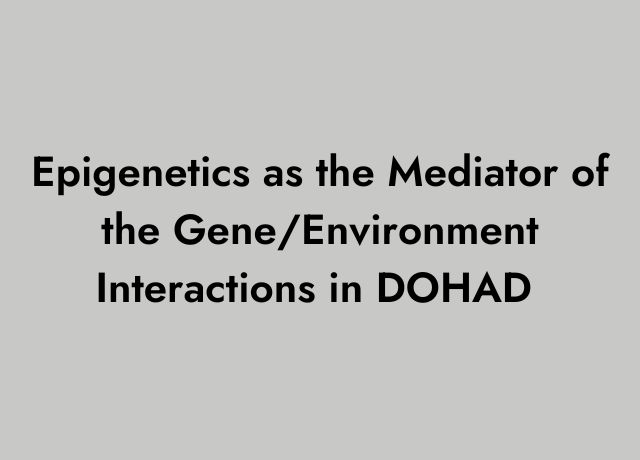 Epigenetics as the Mediator of the Gene/Environment Interactions in DOHAD